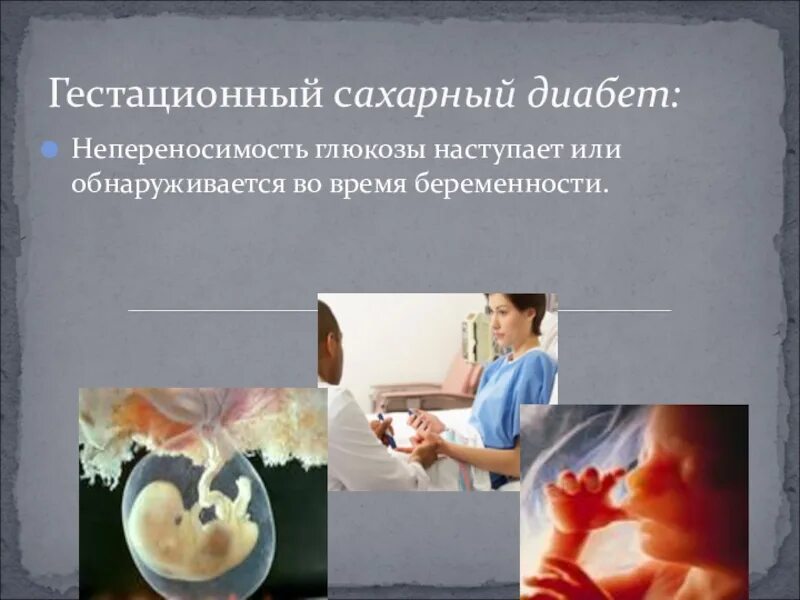 Гестационный сахарный диабет:

Непереносимость глюкозы наступает или обнаруживается во время беременности.